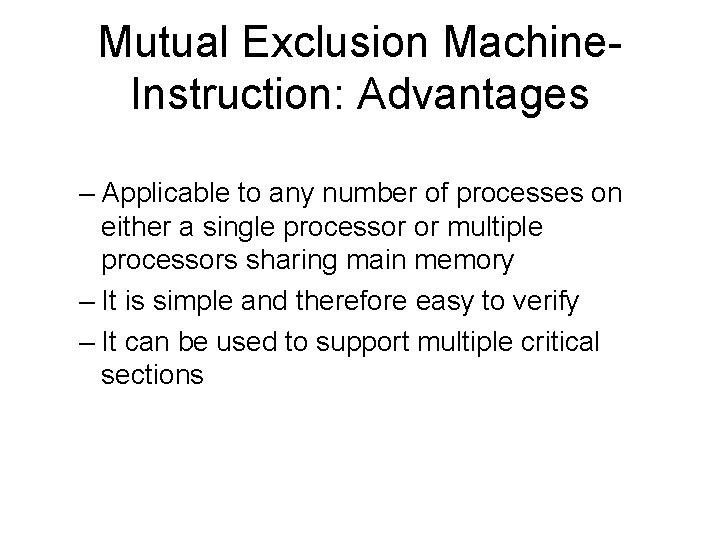 Mutual Exclusion Machine-Instruction: Advantages

– Applicable to any number of processes on either a single processor or multiple processors sharing main memory

– It is simple and therefore easy to verify

– It can be used to support multiple critical sections